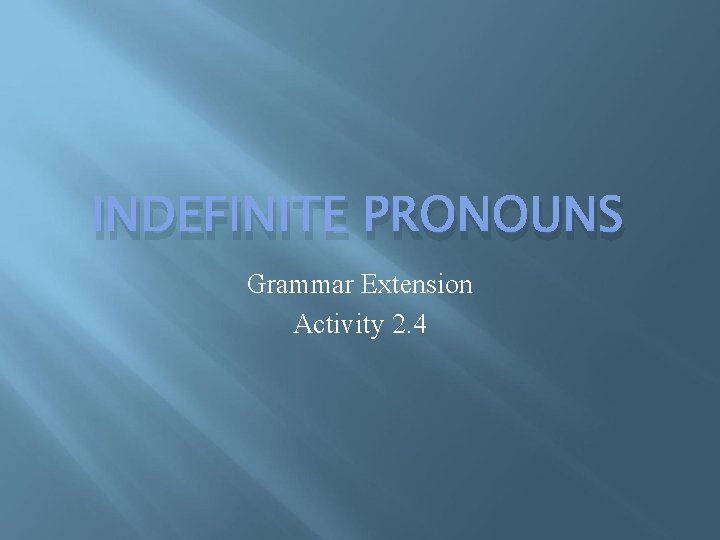 INDEFINITE PRONOUNS

Grammar Extension
Activity 2.4